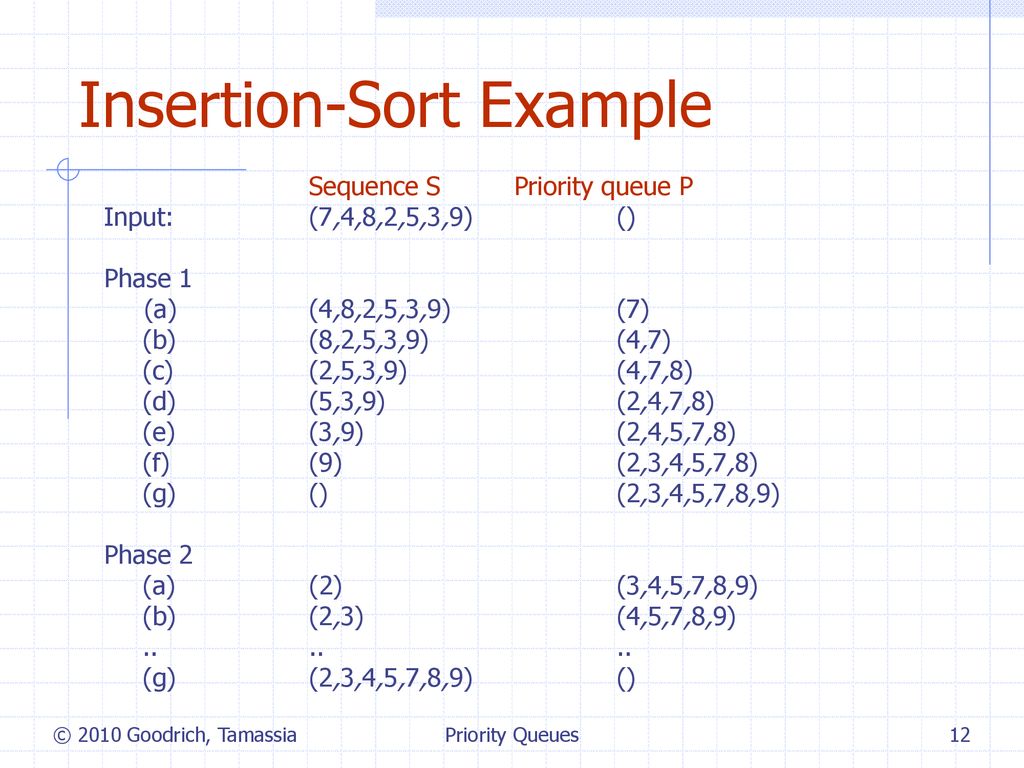 Insertion-Sort Example

| | Sequence S | Priority queue P |
|---|---|---|
| Input: | (7,4,8,2,5,3,9) | () |
| Phase 1 | | |
| (a) | (4,8,2,5,3,9) | (7) |
| (b) | (8,2,5,3,9) | (4,7) |
| (c) | (2,5,3,9) | (4,7,8) |
| (d) | (5,3,9) | (2,4,7,8) |
| (e) | (3,9) | (2,4,5,7,8) |
| (f) | (9) | (2,3,4,5,7,8) |
| (g) | () | (2,3,4,5,7,8,9) |
| Phase 2 | | |
| (a) | (2) | (3,4,5,7,8,9) |
| (b) | (2,3) | (4,5,7,8,9) |
| .. | .. | .. |
| (g) | (2,3,4,5,7,8,9) | () |

© 2010 Goodrich, Tamassia Priority Queues 12